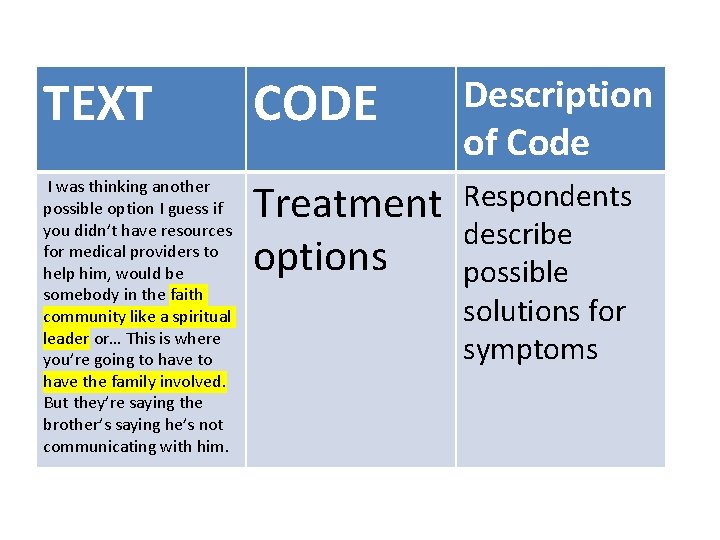 | TEXT | CODE | Description of Code |
|---|---|---|
| I was thinking another possible option I guess if you didn't have resources for medical providers to help him, would be somebody in the faith community like a spiritual leader or… This is where you're going to have to have the family involved. But they're saying the brother's saying he's not communicating with him. | Treatment options | Respondents describe possible solutions for symptoms |